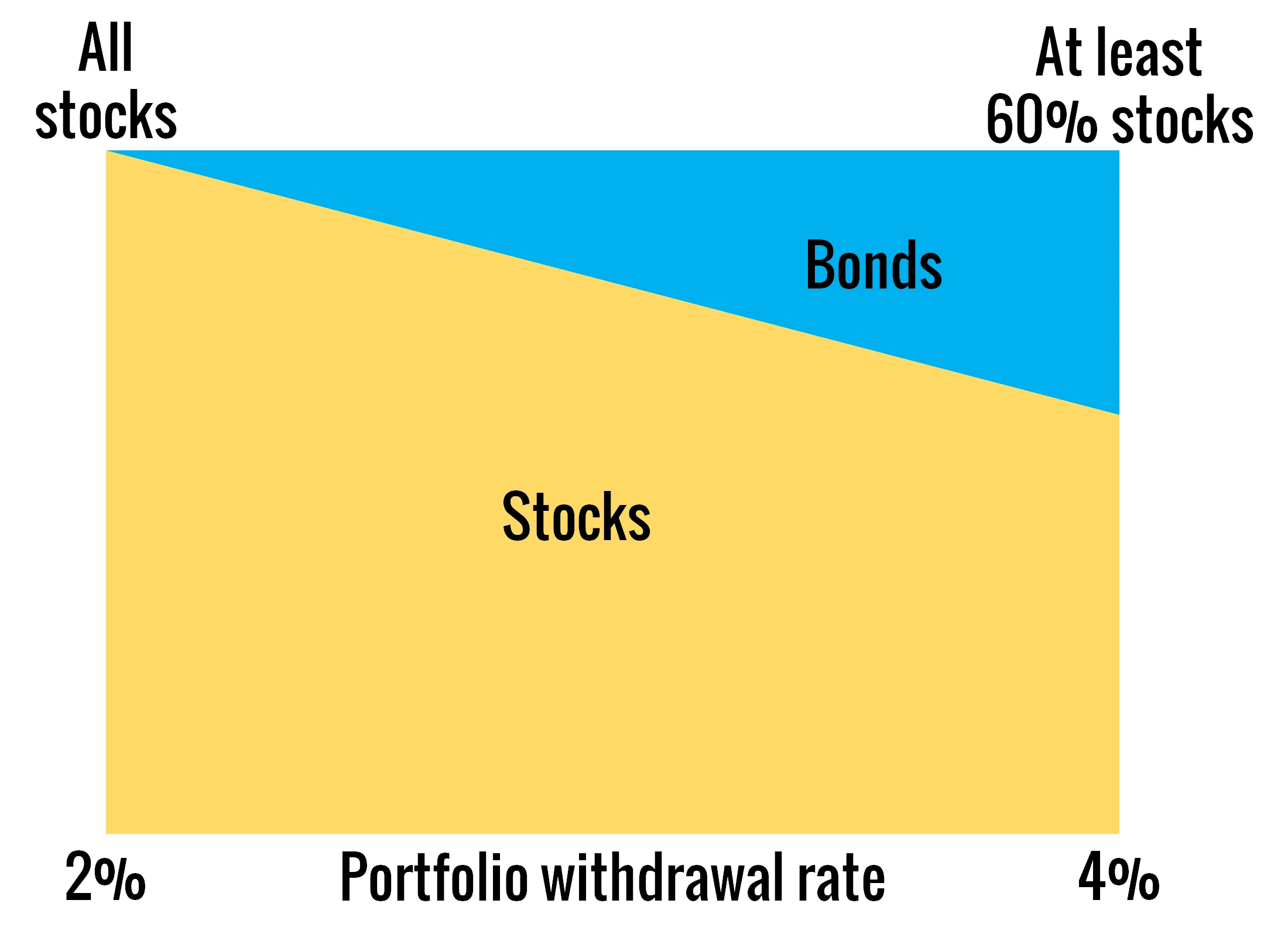 All stocks

At least 60% stocks

Bonds

Stocks

2%

Portfolio withdrawal rate

4%